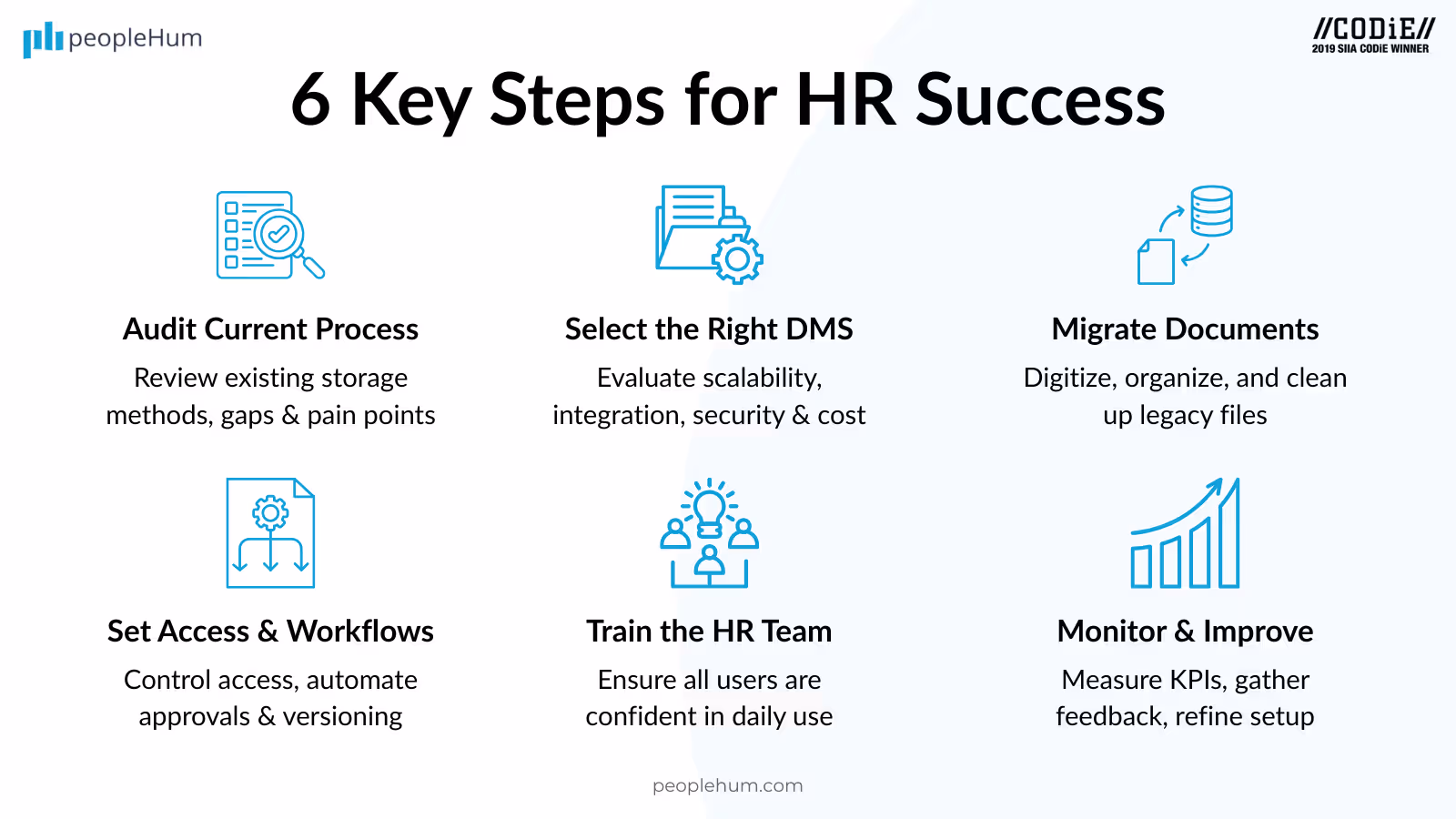 peopleHum

//CODiE//
2019 SIIA CODIE WINNER

6 Key Steps for HR Success

Audit Current Process

Review existing storage methods, gaps & pain points

Select the Right DMS

Evaluate scalability, integration, security & cost

Migrate Documents

Digitize, organize, and clean up legacy files

Set Access & Workflows

Control access, automate approvals & versioning

Train the HR Team

Ensure all users are confident in daily use

Monitor & Improve

Measure KPIs, gather feedback, refine setup

peoplehum.com